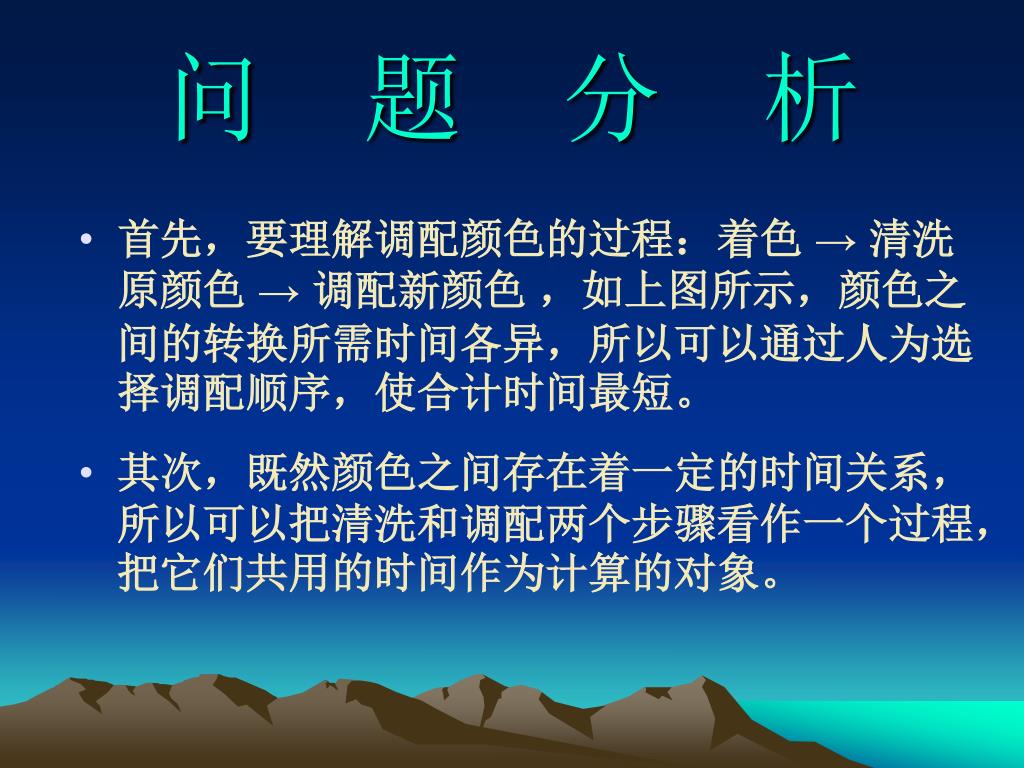 问　题　分　析

• 首先，要理解调配颜色的过程：着色 → 清洗原颜色 → 调配新颜色 ，如上图所示，颜色之间的转换所需时间各异，所以可以通过人为选择调配顺序，使合计时间最短。

• 其次，既然颜色之间存在着一定的时间关系，所以可以把清洗和调配两个步骤看作一个过程，把它们共用的时间作为计算的对象。